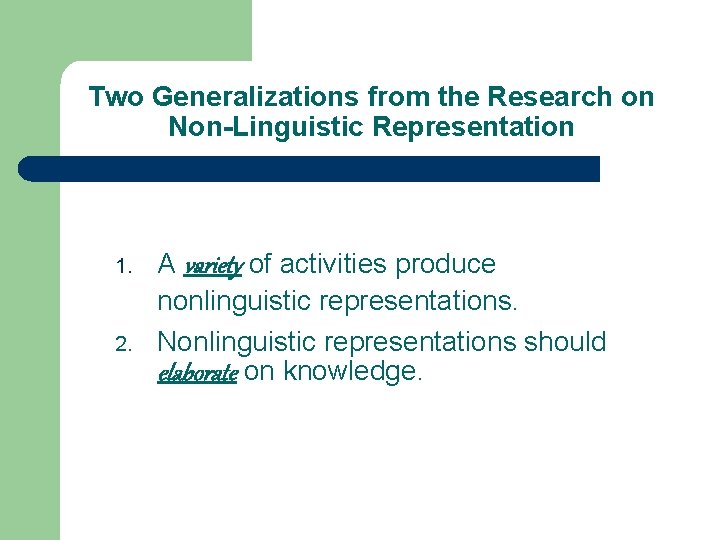 Two Generalizations from the Research on Non-Linguistic Representation

1. A variety of activities produce nonlinguistic representations.
2. Nonlinguistic representations should elaborate on knowledge.